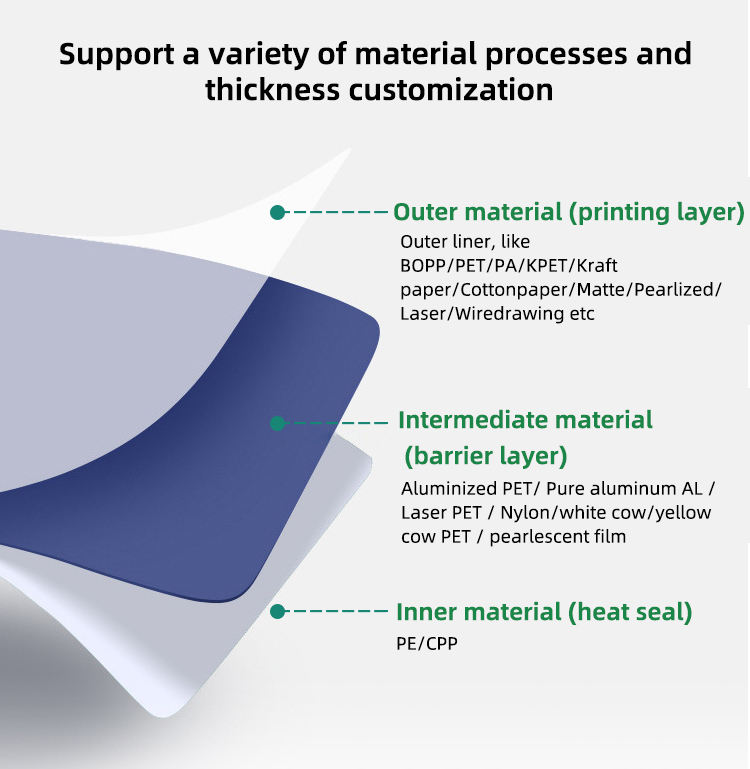 Support a variety of material processes and thickness customization

Outer material (printing layer)

Outer liner, like BOPP/PET/PA/KPET/Kraft paper/Cottonpaper/Matte/Pearlized/ Laser/Wiredrawing etc

Intermediate material (barrier layer)

Aluminized PET/ Pure aluminum AL / Laser PET / Nylon/white cow/yellow cow PET / pearlescent film

Inner material (heat seal)

PE/CPP